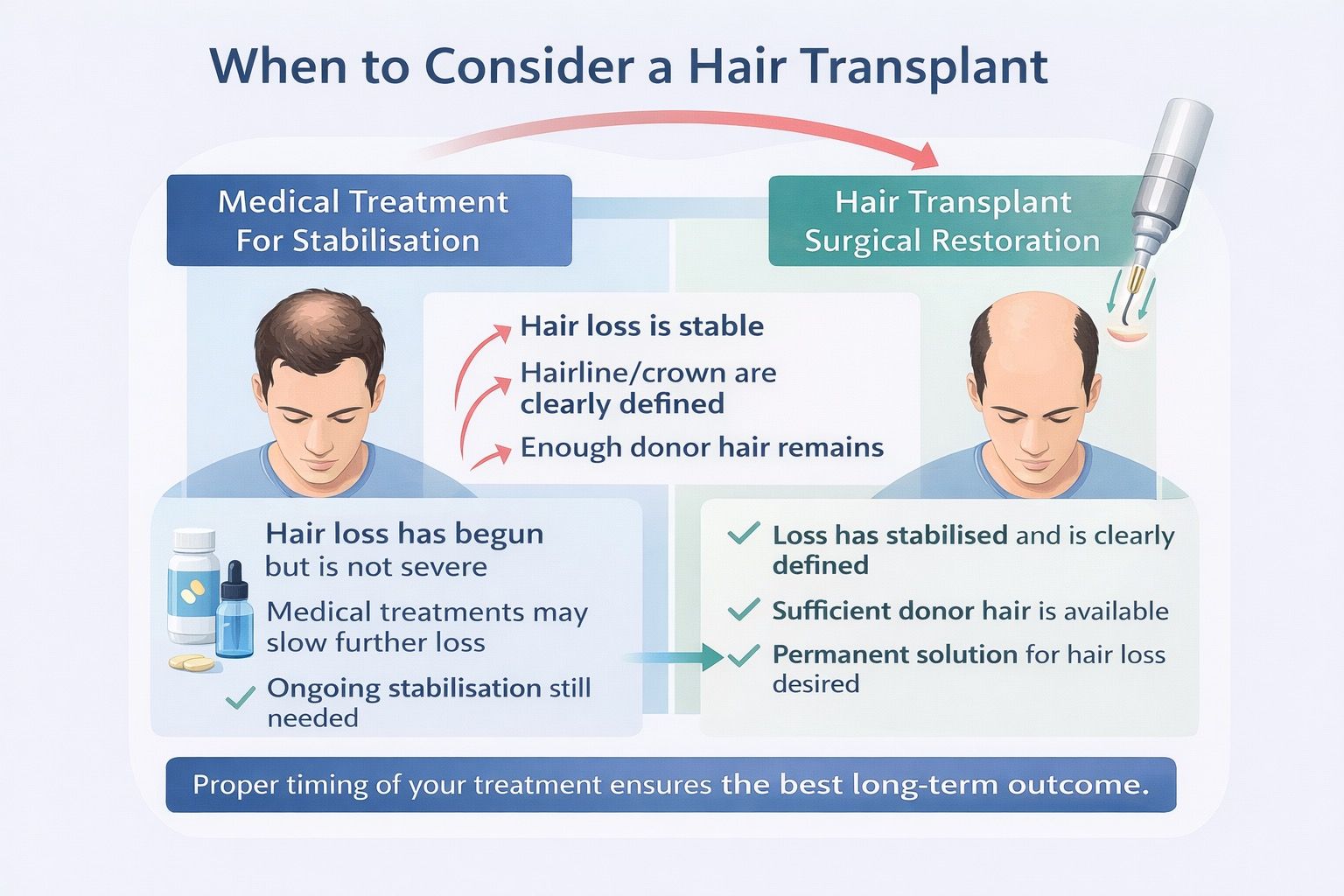 When to Consider a Hair Transplant

Medical Treatment For Stabilisation

Hair Transplant Surgical Restoration

Hair loss is stable

Hairline/crown are clearly defined

Enough donor hair remains

Hair loss has begun but is not severe

Medical treatments may slow further loss

Ongoing stabilisation still needed

Loss has stabilised and is clearly defined

Sufficient donor hair is available

Permanent solution for hair loss desired

Proper timing of your treatment ensures the best long-term outcome.